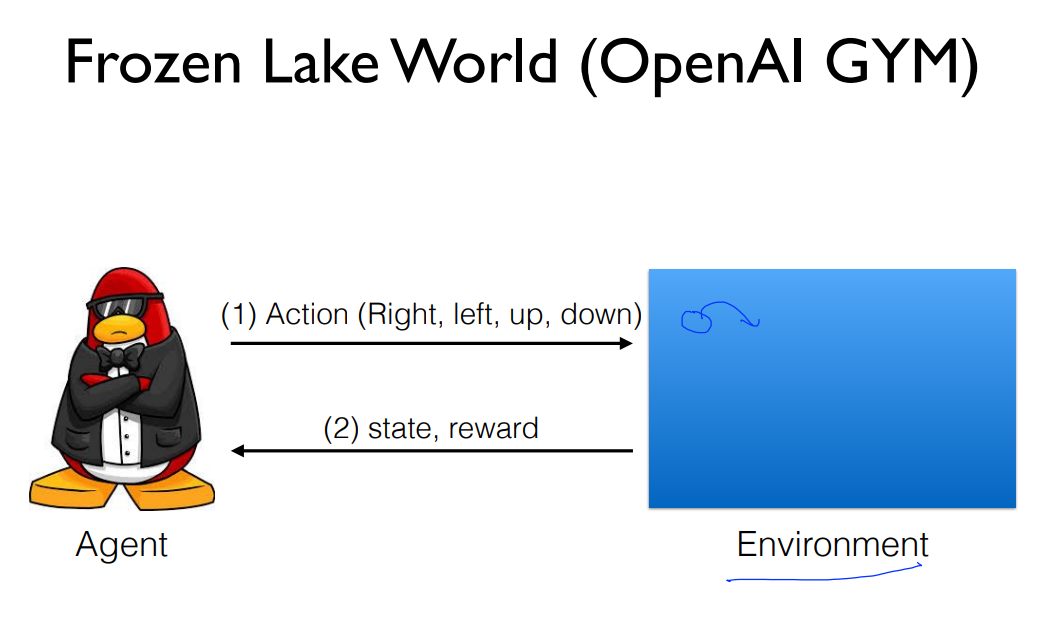 Frozen Lake World (OpenAI GYM)

(1) Action (Right, left, up, down)

(2) state, reward

Agent

Environment